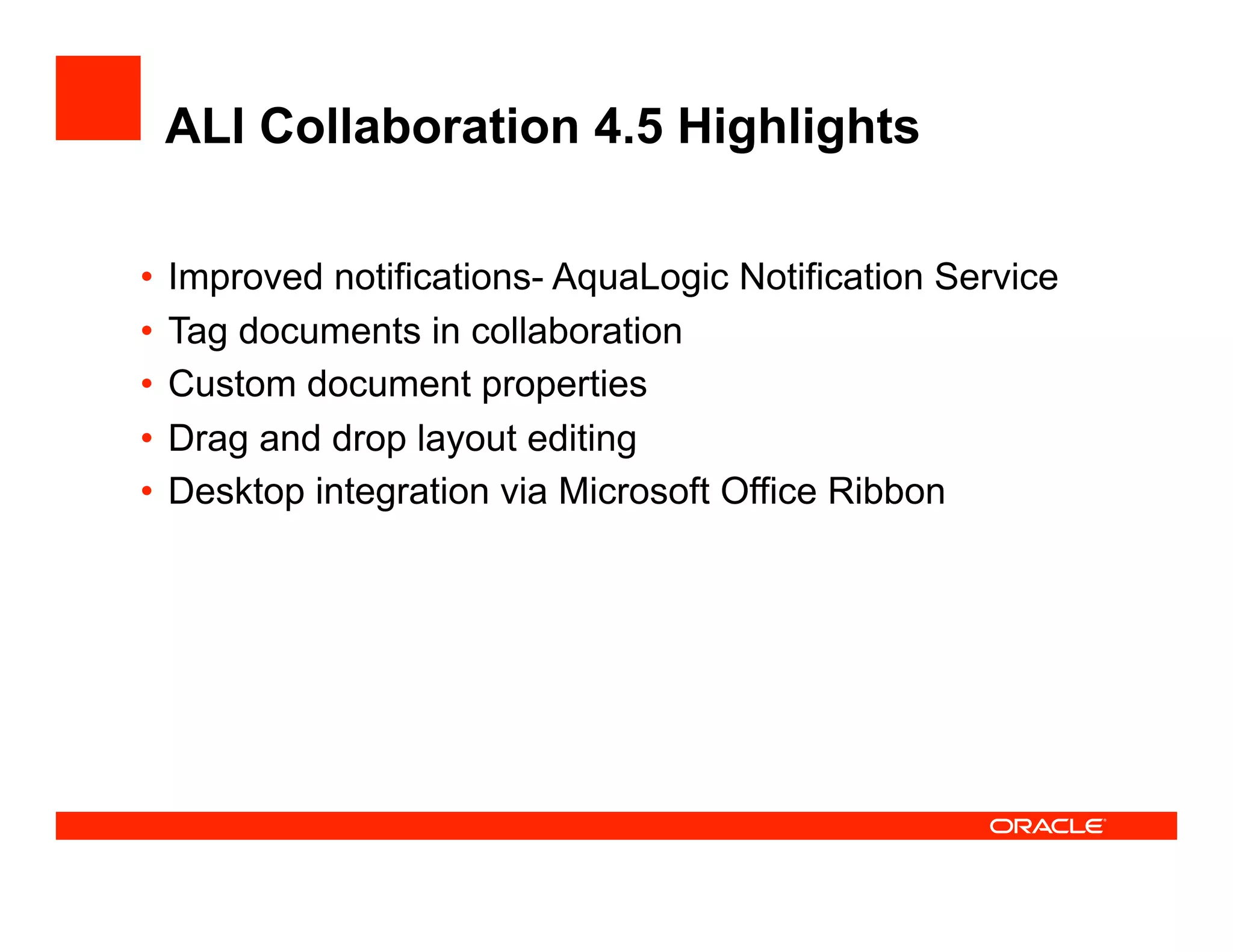 ALI Collaboration 4.5 Highlights

• Improved notifications- AquaLogic Notification Service
• Tag documents in collaboration
• Custom document properties
• Drag and drop layout editing
• Desktop integration via Microsoft Office Ribbon

ORACLE